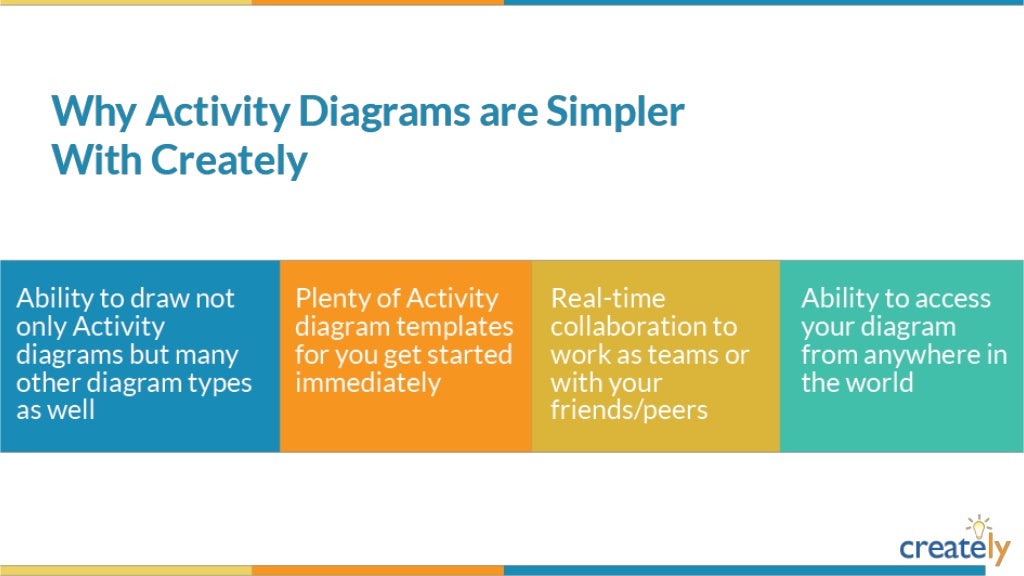 Why Activity Diagrams are Simpler With Creately

Ability to draw not only Activity diagrams but many other diagram types as well

Plenty of Activity diagram templates for you get started immediately

Real-time collaboration to work as teams or with your friends/peers

Ability to access your diagram from anywhere in the world

creately